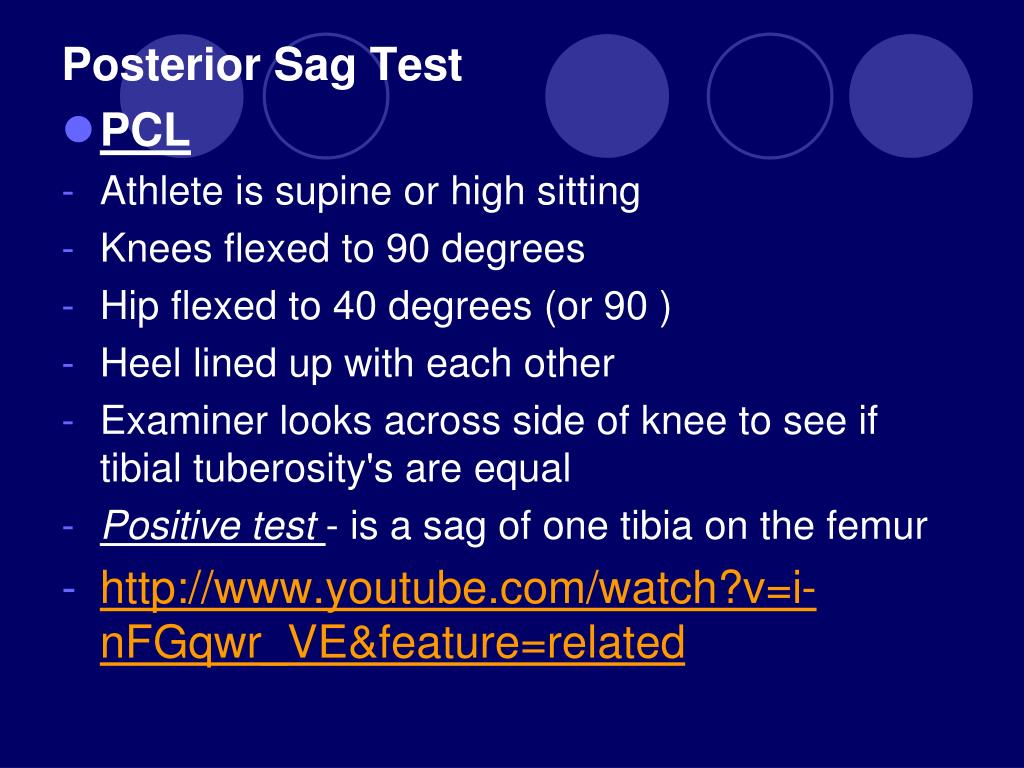 Posterior Sag Test

PCL

- Athlete is supine or high sitting
- Knees flexed to 90 degrees
- Hip flexed to 40 degrees (or 90 )
- Heel lined up with each other
- Examiner looks across side of knee to see if tibial tuberosity's are equal
- Positive test - is a sag of one tibia on the femur
- http://www.youtube.com/watch?v=i-nFGqwr_VE&feature=related